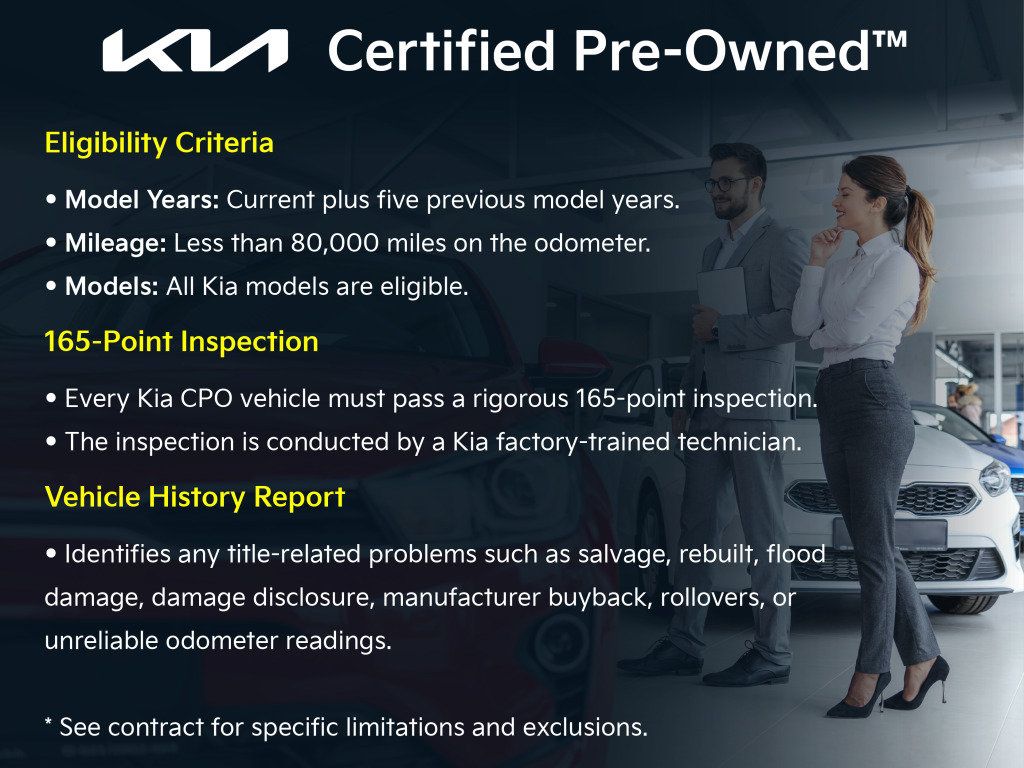 KIA Certified Pre-Owned™

Eligibility Criteria

• Model Years: Current plus five previous model years.
• Mileage: Less than 80,000 miles on the odometer.
• Models: All Kia models are eligible.

165-Point Inspection

• Every Kia CPO vehicle must pass a rigorous 165-point inspection.
• The inspection is conducted by a Kia factory-trained technician.

Vehicle History Report

• Identifies any title-related problems such as salvage, rebuilt, flood damage, damage disclosure, manufacturer buyback, rollovers, or unreliable odometer readings.

* See contract for specific limitations and exclusions.